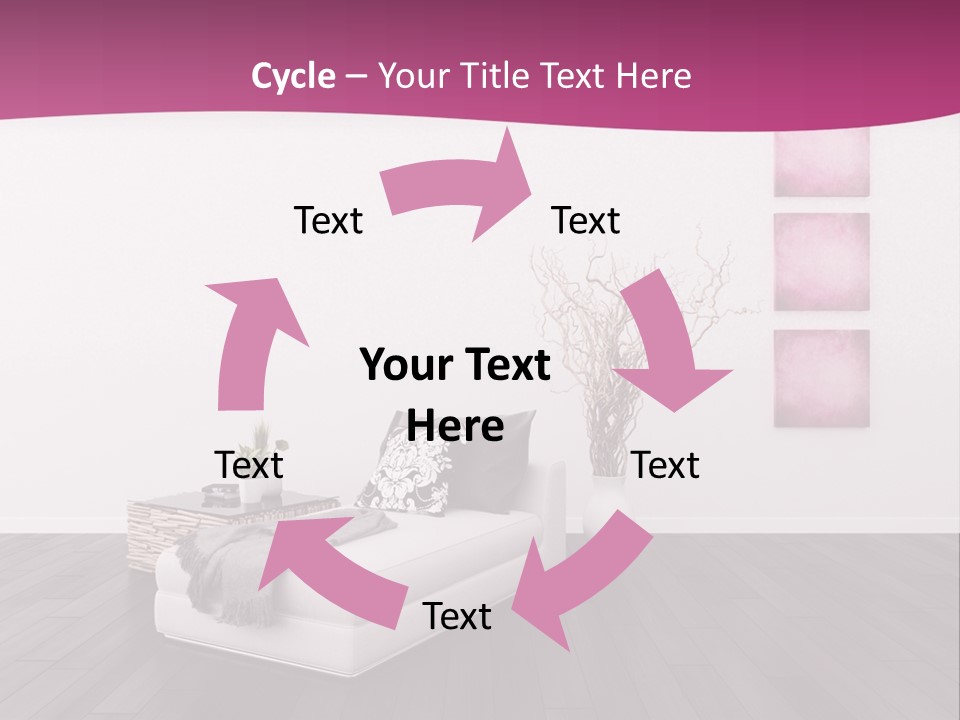 Cycle – Your Title Text Here

Text

Text

Your Text Here

Text

Text

Text